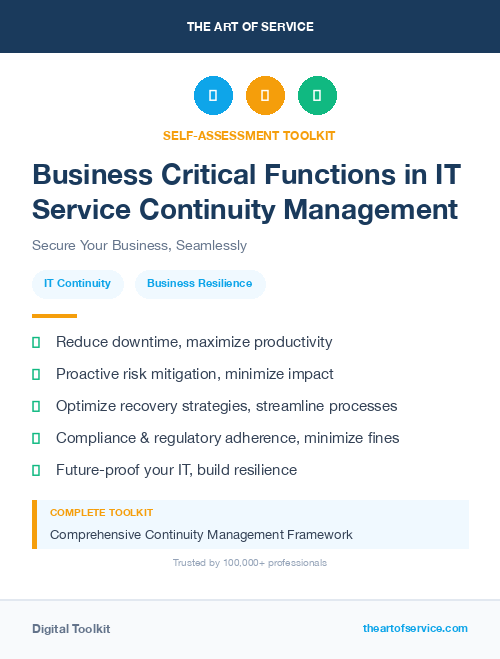 THE ART OF SERVICE

SELF-ASSESSMENT TOOLKIT

Business Critical Functions in IT Service Continuity Management

Secure Your Business, Seamlessly

IT Continuity

Business Resilience

Reduce downtime, maximize productivity

Proactive risk mitigation, minimize impact

Optimize recovery strategies, streamline processes

Compliance & regulatory adherence, minimize fines

Future-proof your IT, build resilience

COMPLETE TOOLKIT

Comprehensive Continuity Management Framework

Trusted by 100,000+ professionals

Digital Toolkit

theartofservice.com